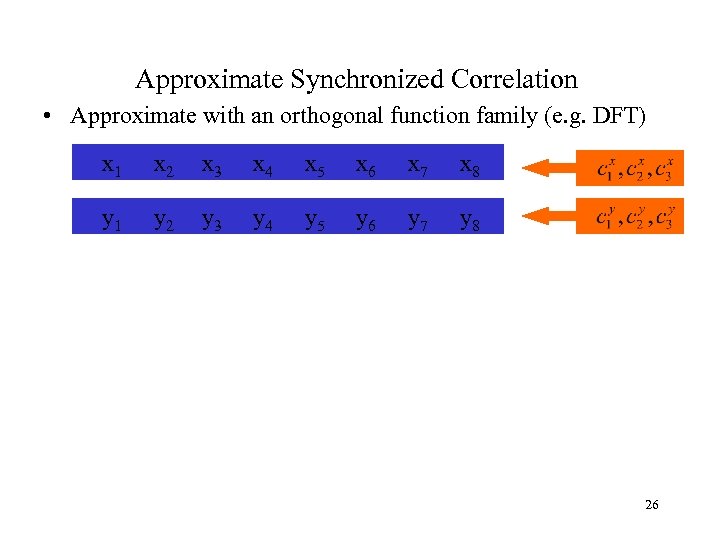 Approximate Synchronized Correlation

• Approximate with an orthogonal function family (e.g. DFT)

$x_1$ $x_2$ $x_3$ $x_4$ $x_5$ $x_6$ $x_7$ $x_8$

$c_1^x, c_2^x, c_3^x$

$y_1$ $y_2$ $y_3$ $y_4$ $y_5$ $y_6$ $y_7$ $y_8$

$c_1^y, c_2^y, c_3^y$

26